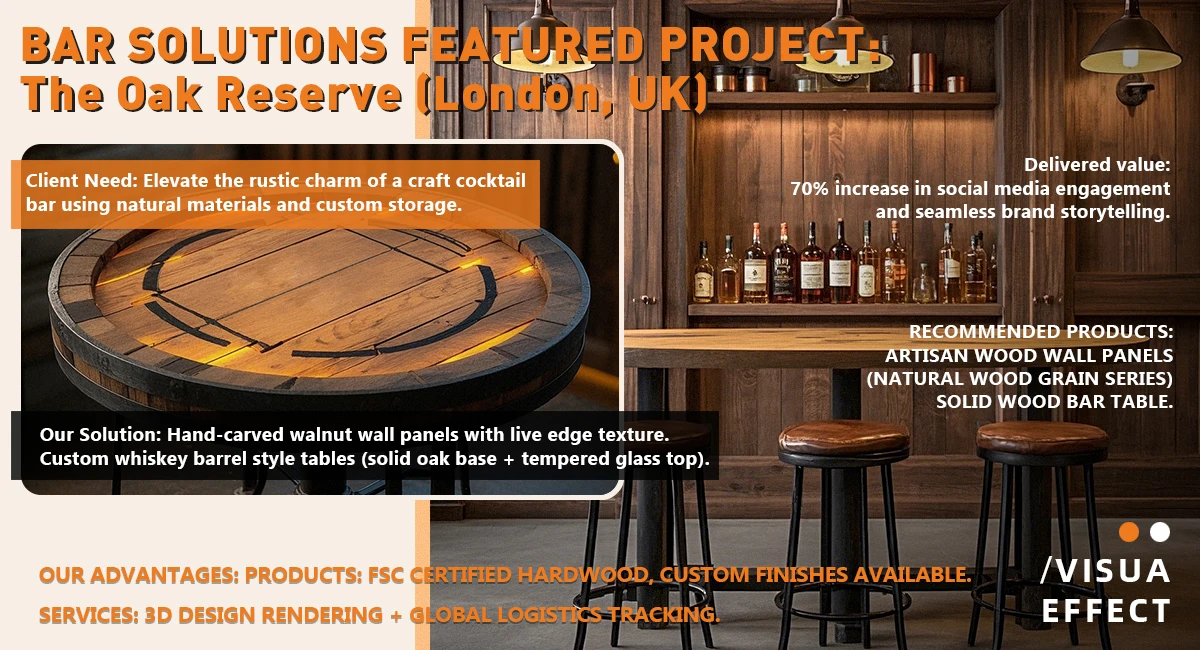 BAR SOLUTIONS FEATURED PROJECT:
The Oak Reserve (London, UK)

Client Need: Elevate the rustic charm of a craft cocktail bar using natural materials and custom storage.

Delivered value:
70% increase in social media engagement and seamless brand storytelling.

RECOMMENDED PRODUCTS:
ARTISAN WOOD WALL PANELS (NATURAL WOOD GRAIN SERIES)
SOLID WOOD BAR TABLE.

Our Solution: Hand-carved walnut wall panels with live edge texture.
Custom whiskey barrel style tables (solid oak base + tempered glass top).

OUR ADVANTAGES: PRODUCTS: FSC CERTIFIED HARDWOOD, CUSTOM FINISHES AVAILABLE.
SERVICES: 3D DESIGN RENDERING + GLOBAL LOGISTICS TRACKING.

/VISUA
EFFECT